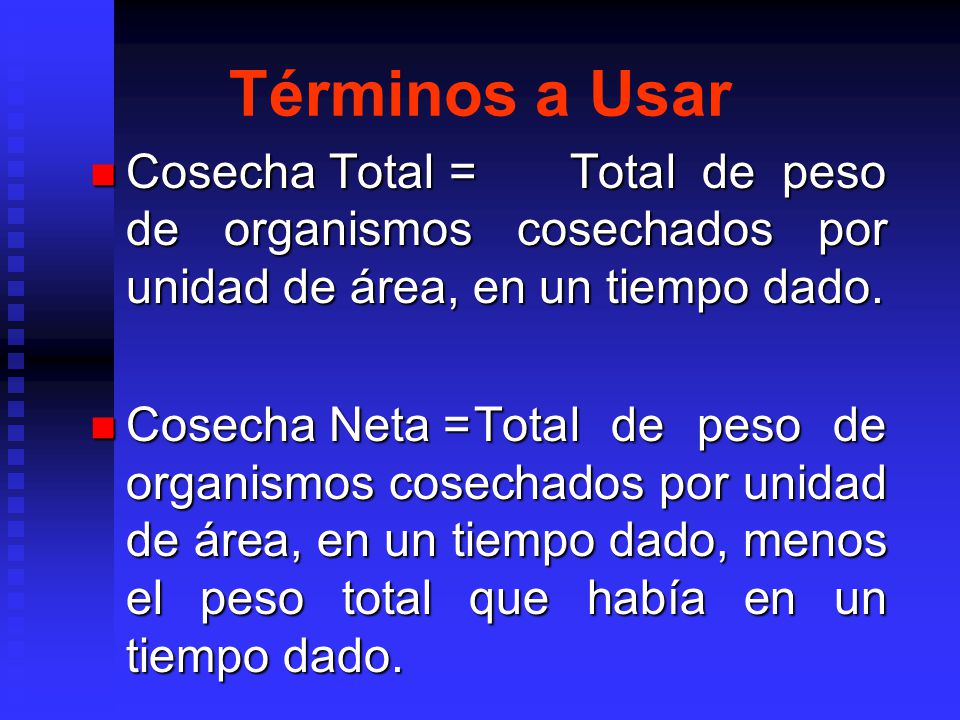 Términos a Usar

Cosecha Total = Total de peso de organismos cosechados por unidad de área, en un tiempo dado.

Cosecha Neta =Total de peso de organismos cosechados por unidad de área, en un tiempo dado, menos el peso total que había en un tiempo dado.